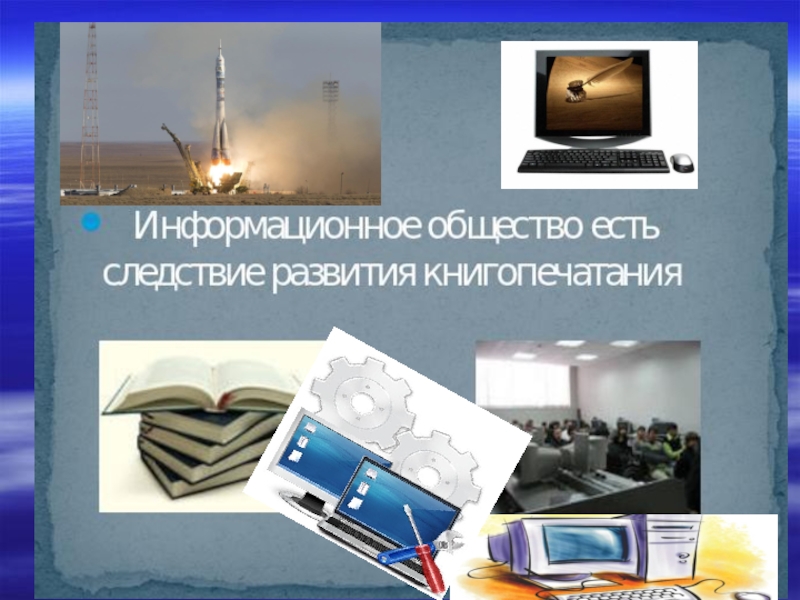 Информационное общество есть следствие развития книгопечатания